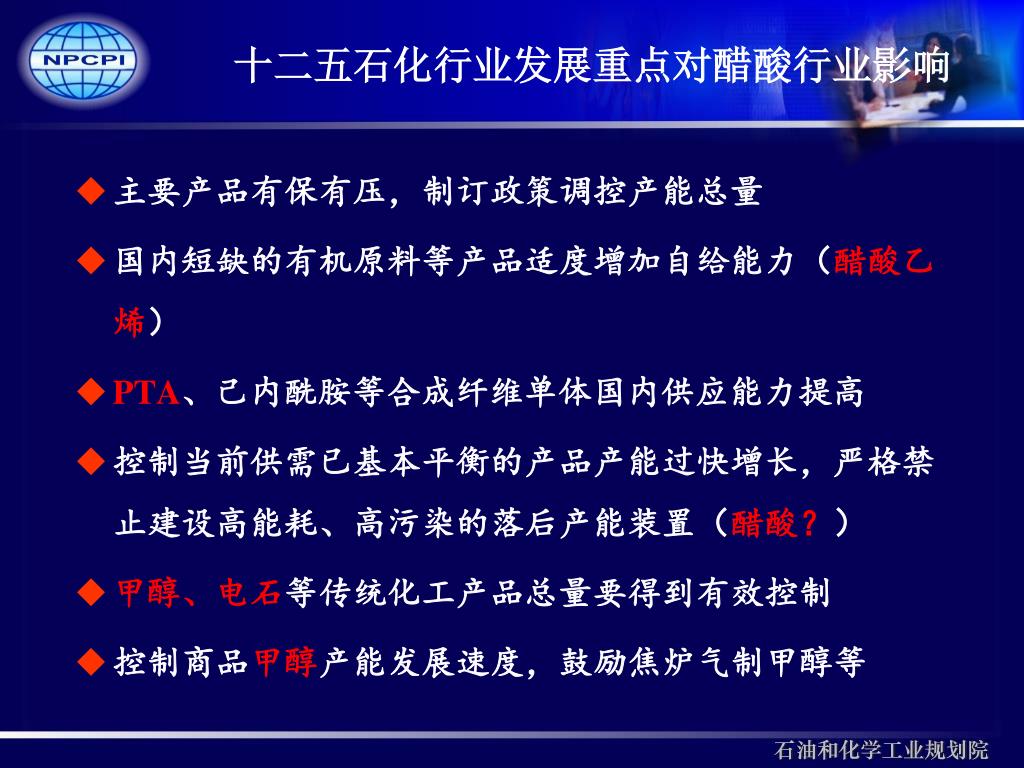 NPCPI

十二五石化行业发展重点对醋酸行业影响

◆ 主要产品有保有压，制订政策调控产能总量

◆ 国内短缺的有机原料等产品适度增加自给能力（醋酸乙烯）

◆ PTA、己内酰胺等合成纤维单体国内供应能力提高

◆ 控制当前供需已基本平衡的产品产能过快增长，严格禁止建设高能耗、高污染的落后产能装置（醋酸？）

◆ 甲醇、电石等传统化工产品总量要得到有效控制

◆ 控制商品甲醇产能发展速度，鼓励焦炉气制甲醇等

石油和化学工业规划院